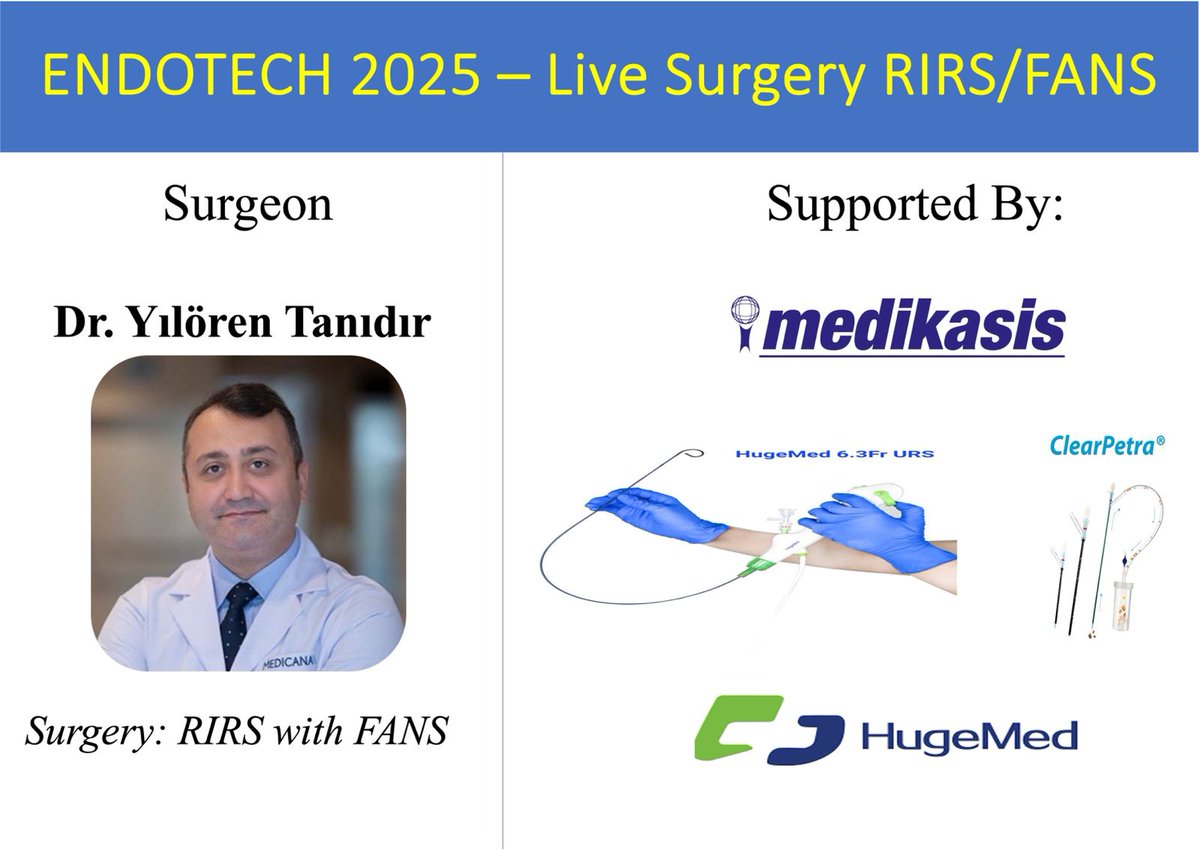 ENDOTECH 2025 – Live Surgery RIRS/FANS

Surgeon

Dr. Yılören Tanıdır

MEDICANA

Surgery: RIRS with FANS

Supported By:

medikasis

HugeMed 6.3Fr URS

ClearPetra®

HugeMed